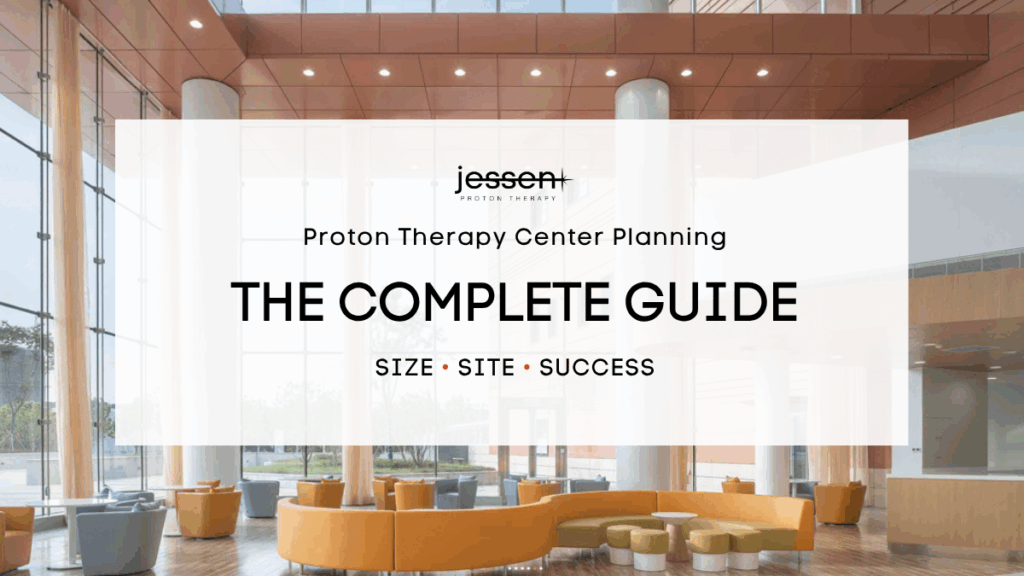 jessen
PROTON THERAPY

Proton Therapy Center Planning

THE COMPLETE GUIDE

SIZE • SITE • SUCCESS